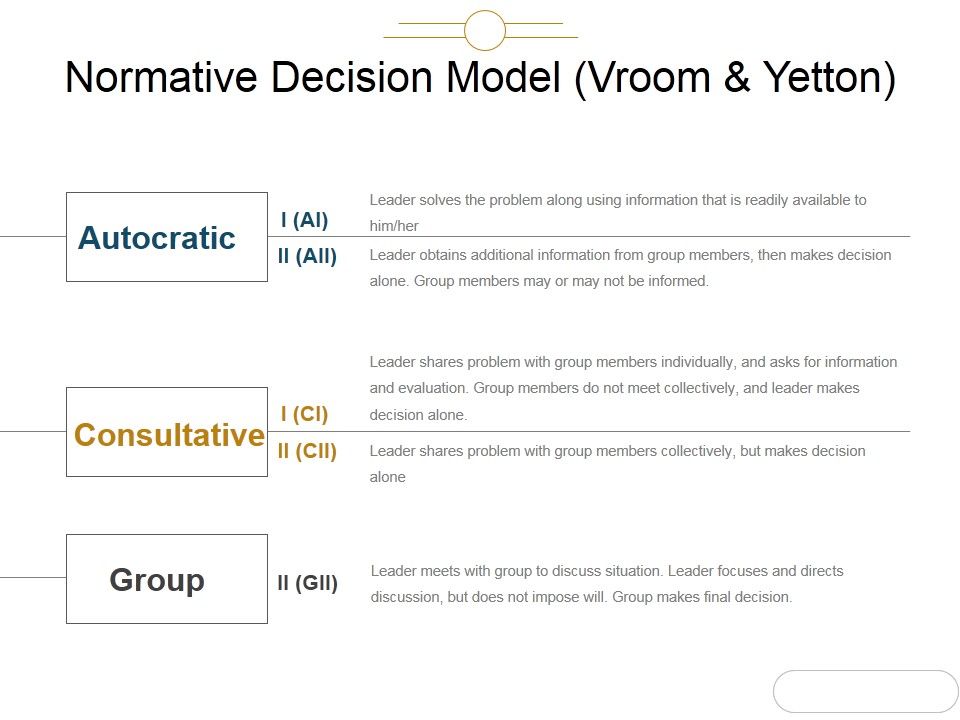 Normative Decision Model (Vroom & Yetton)

Autocratic

I (AI)

Leader solves the problem along using information that is readily available to him/her

II (AII)

Leader obtains additional information from group members, then makes decision alone. Group members may or may not be informed.

Consultative

I (CI)

Leader shares problem with group members individually, and asks for information and evaluation. Group members do not meet collectively, and leader makes decision alone.

II (CII)

Leader shares problem with group members collectively, but makes decision alone

Group

II (GII)

Leader meets with group to discuss situation. Leader focuses and directs discussion, but does not impose will. Group makes final decision.